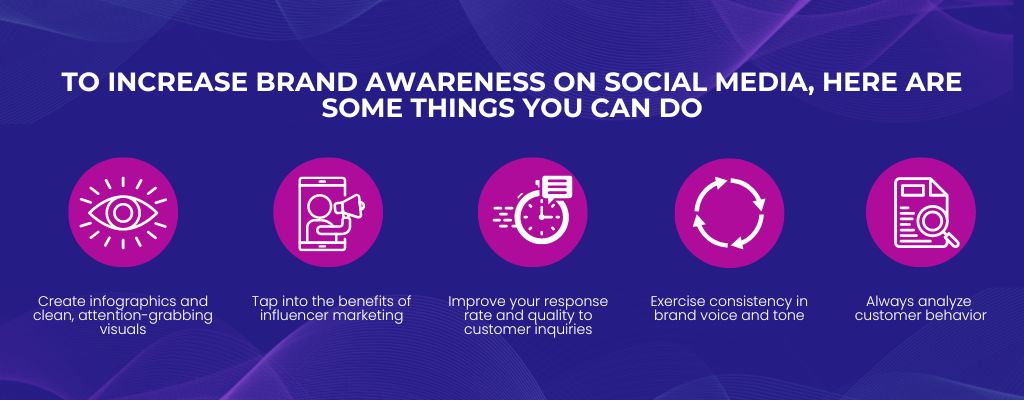 TO INCREASE BRAND AWARENESS ON SOCIAL MEDIA, HERE ARE SOME THINGS YOU CAN DO

Create infographics and clean, attention-grabbing visuals

Tap into the benefits of influencer marketing

Improve your response rate and quality to customer inquiries

Exercise consistency in brand voice and tone

Always analyze customer behavior